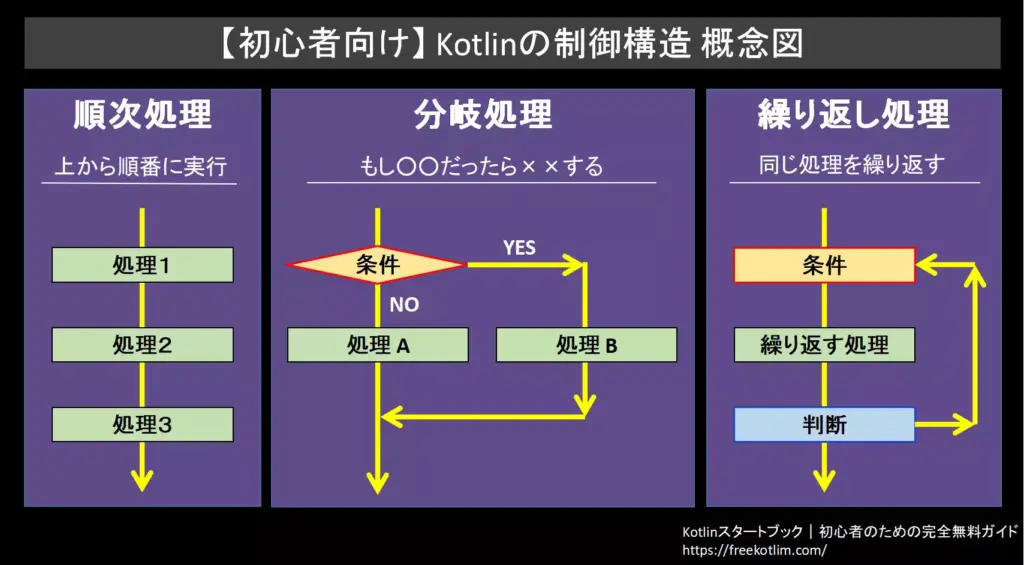 【初心者向け】Kotlinの制御構造 概念図

順次処理

上から順番に実行

処理1

処理2

処理3

分岐処理

もし〇〇だったら××する

条件

YES

NO

処理 A

処理 B

繰り返し処理

同じ処理を繰り返す

条件

繰り返す処理

判断

Kotlinスタートブック｜初心者のための完全無料ガイド
https://freekotlim.com/